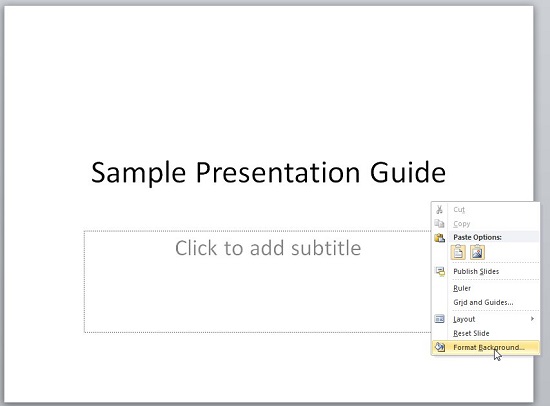 Sample Presentation Guide

Click to add subtitle

Cut
Copy
Paste Options:
Publish Slides
Ruler
Grid and Guides...
Layout
Reset Slide
Format Background...